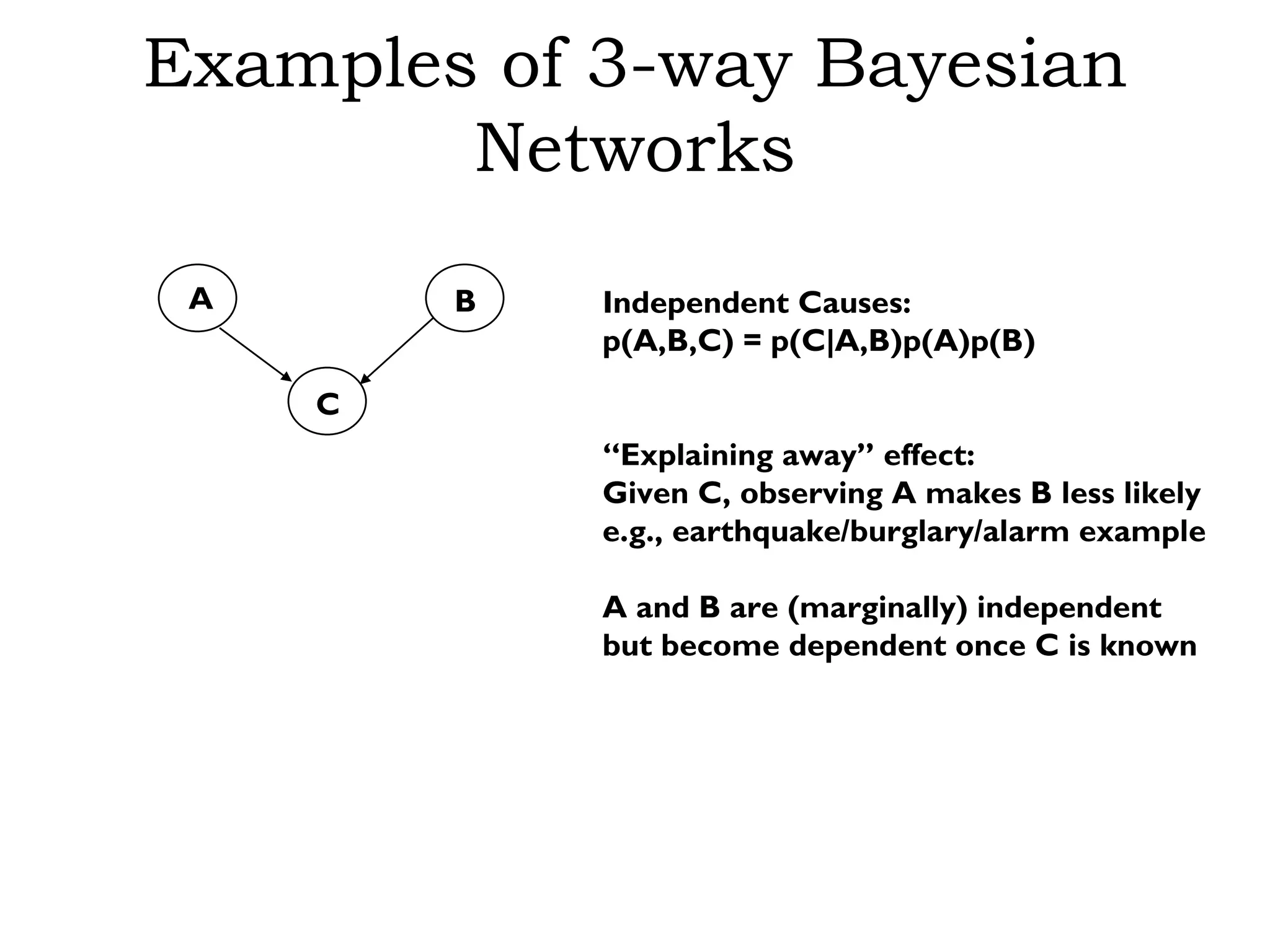 Examples of 3-way Bayesian Networks

A

B

C

Independent Causes:
$p(A,B,C) = p(C|A,B)p(A)p(B)$

“Explaining away” effect:
Given C, observing A makes B less likely
e.g., earthquake/burglary/alarm example

A and B are (marginally) independent
but become dependent once C is known